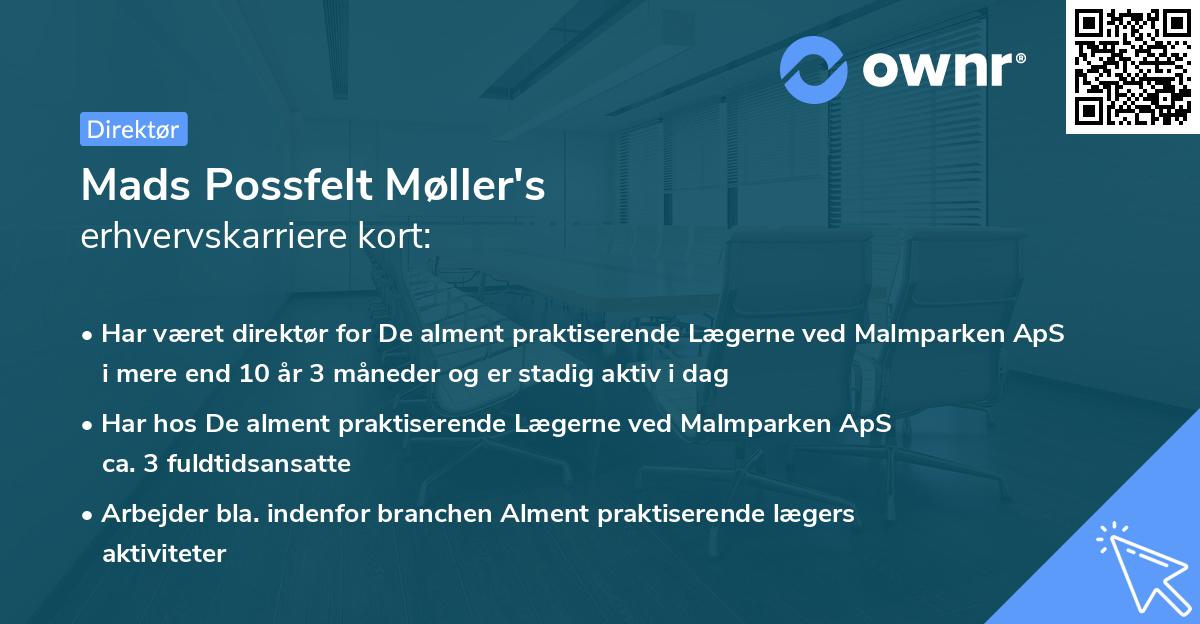 ownr®

Direktør

Mads Possfelt Møller's
erhvervskarriere kort:

• Har været direktør for De alment praktiserende Lægerne ved Malmparken ApS i mere end 10 år 3 måneder og er stadig aktiv i dag

• Har hos De alment praktiserende Lægerne ved Malmparken ApS ca. 3 fuldtidsansatte

• Arbejder bla. indenfor branchen Alment praktiserende lægers aktiviteter